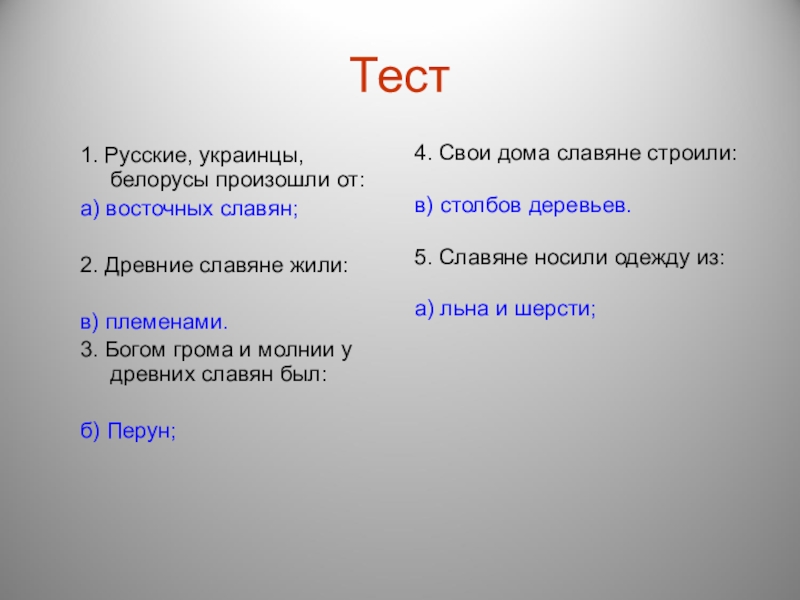 Тест

1. Русские, украинцы, белорусы произошли от:

а) восточных славян;

2. Древние славяне жили:

в) племенами.

3. Богом грома и молнии у древних славян был:

б) Перун;

4. Свои дома славяне строили:

в) столбов деревьев.

5. Славяне носили одежду из:

а) льна и шерсти;